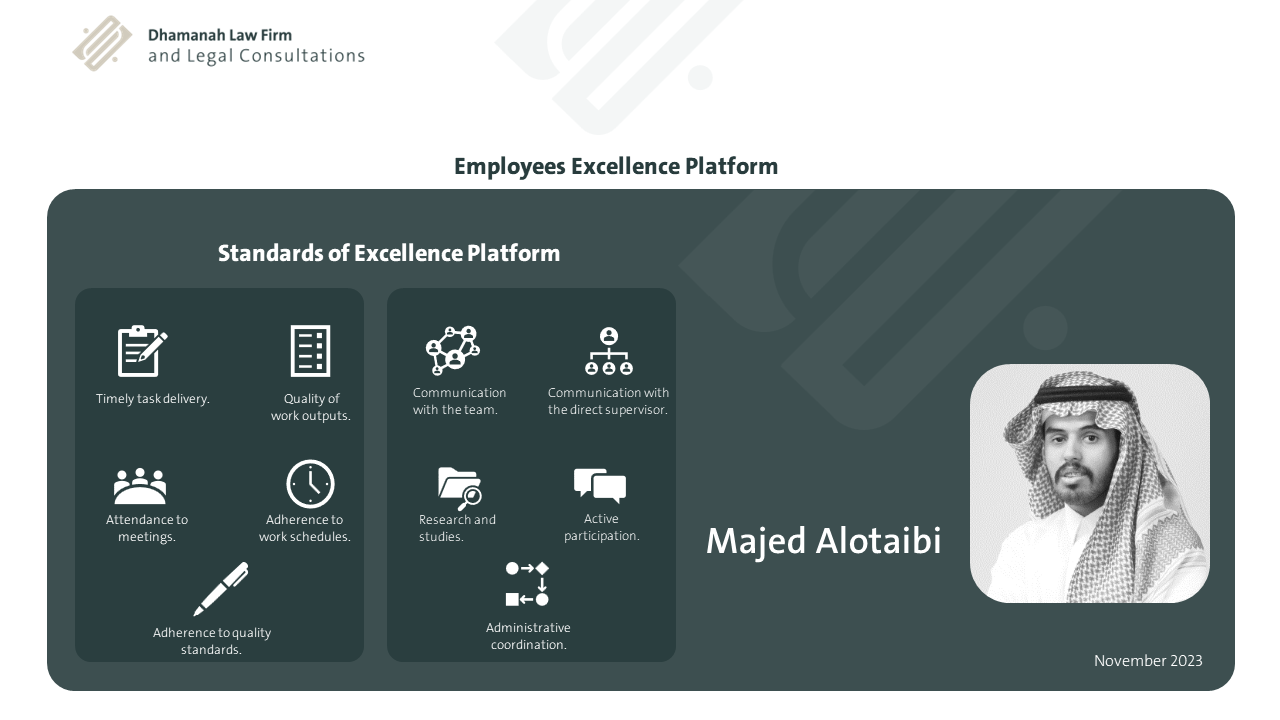 Dhamanah Law Firm
and Legal Consultations

Employees Excellence Platform

Standards of Excellence Platform

Timely task delivery.

Quality of work outputs.

Attendance to meetings.

Adherence to work schedules.

Adherence to quality standards.

Communication with the team.

Communication with the direct supervisor.

Research and studies.

Active participation.

Administrative coordination.

Majed Alotaibi

November 2023